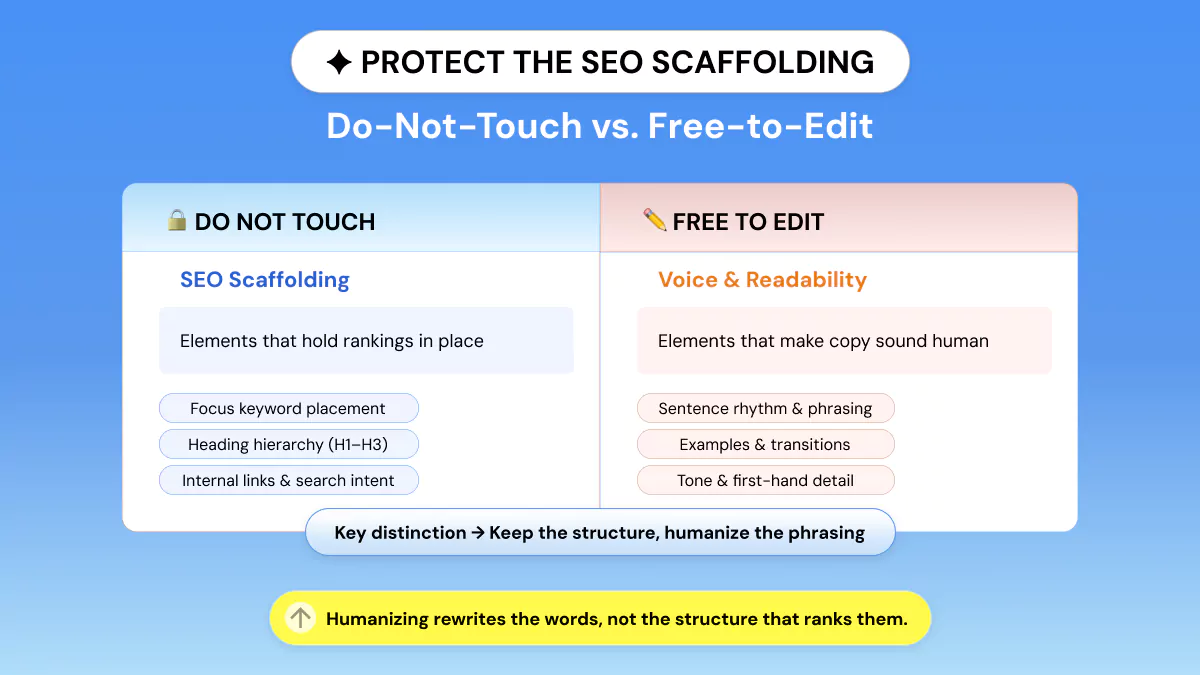 ✦ PROTECT THE SEO SCAFFOLDING

Do-Not-Touch vs. Free-to-Edit

🔒 DO NOT TOUCH

SEO Scaffolding

Elements that hold rankings in place

Focus keyword placement

Heading hierarchy (H1–H3)

Internal links & search intent

✏️ FREE TO EDIT

Voice & Readability

Elements that make copy sound human

Sentence rhythm & phrasing

Examples & transitions

Tone & first-hand detail

Key distinction → Keep the structure, humanize the phrasing

Humanizing rewrites the words, not the structure that ranks them.